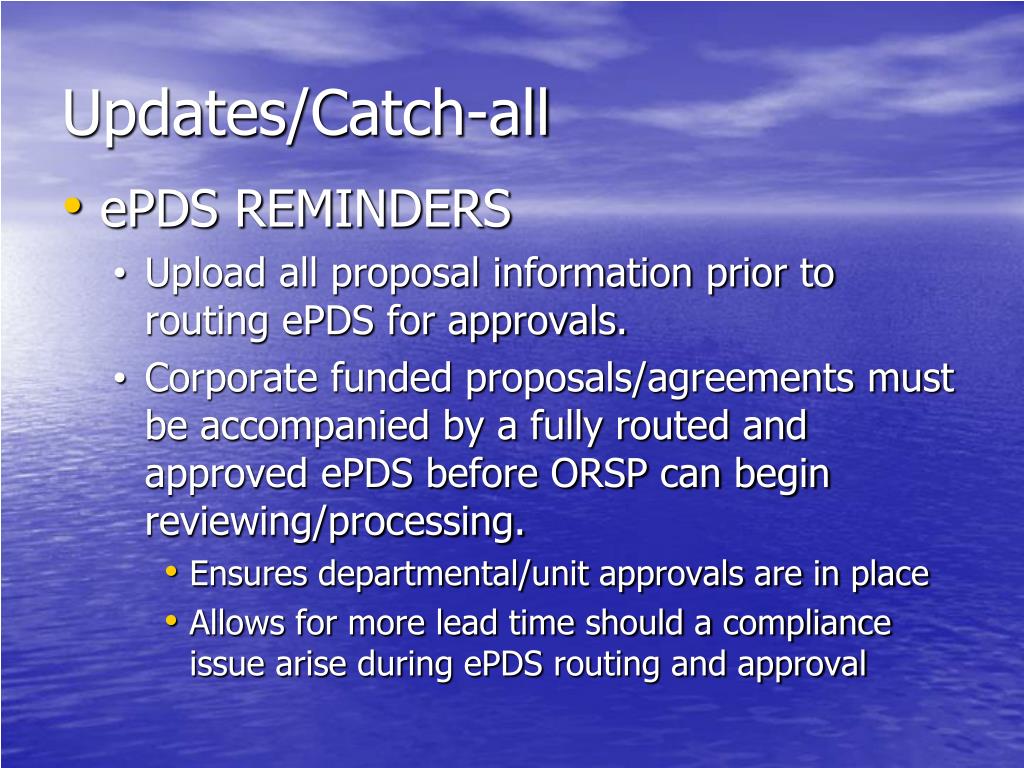 Updates/Catch-all

• ePDS REMINDERS
  • Upload all proposal information prior to routing ePDS for approvals.
  • Corporate funded proposals/agreements must be accompanied by a fully routed and approved ePDS before ORSP can begin reviewing/processing.
    • Ensures departmental/unit approvals are in place
    • Allows for more lead time should a compliance issue arise during ePDS routing and approval